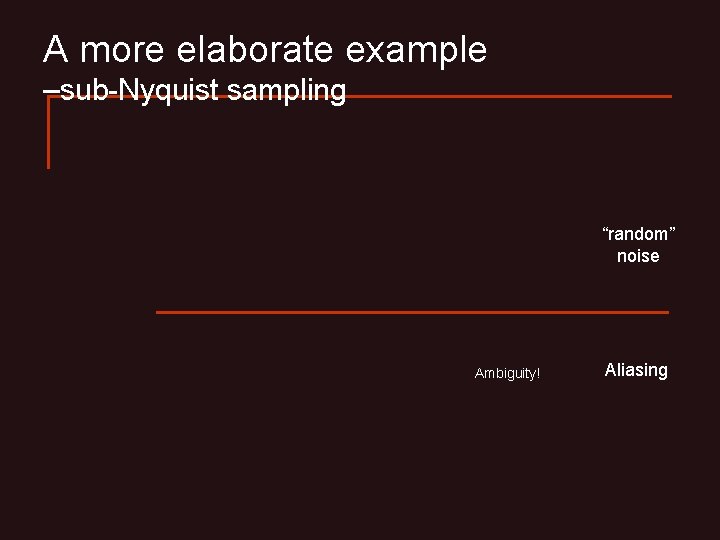 A more elaborate example
–sub-Nyquist sampling

“random” noise

Ambiguity!

Aliasing